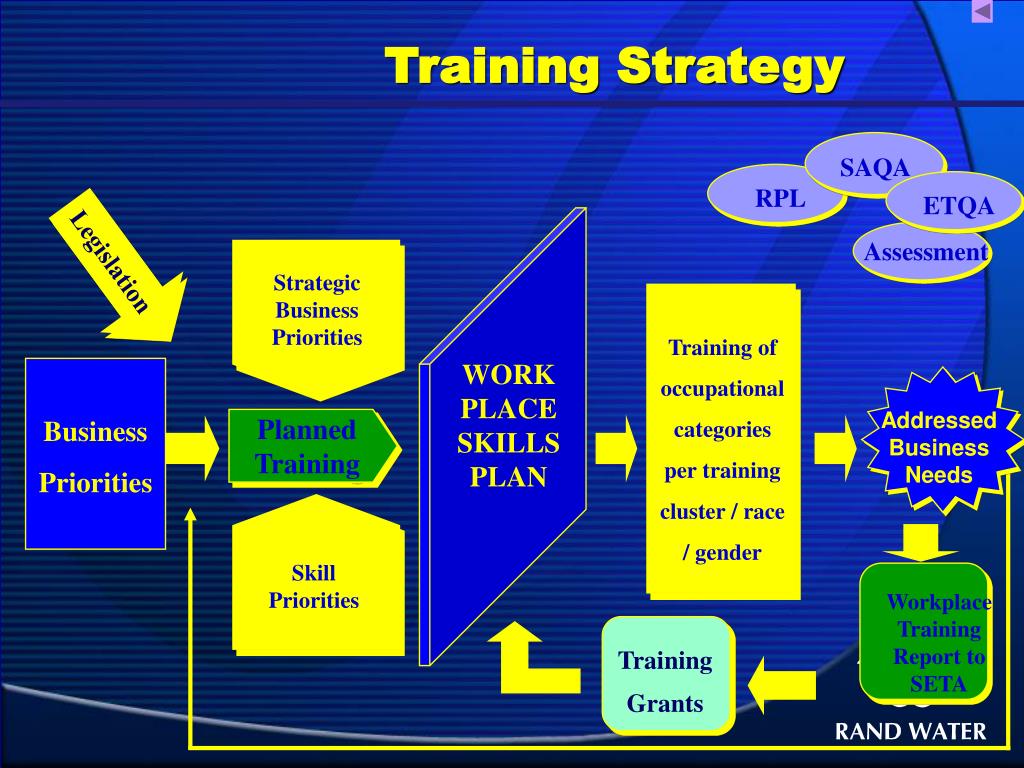 Training Strategy

SAQA

RPL

ETQA

Assessment

Legislation

Strategic Business Priorities

Business Priorities

Planned Training

Skill Priorities

WORK PLACE SKILLS PLAN

Training of occupational categories per training cluster / race / gender

Addressed Business Needs

Workplace Training Report to SETA

Training Grants

RAND WATER